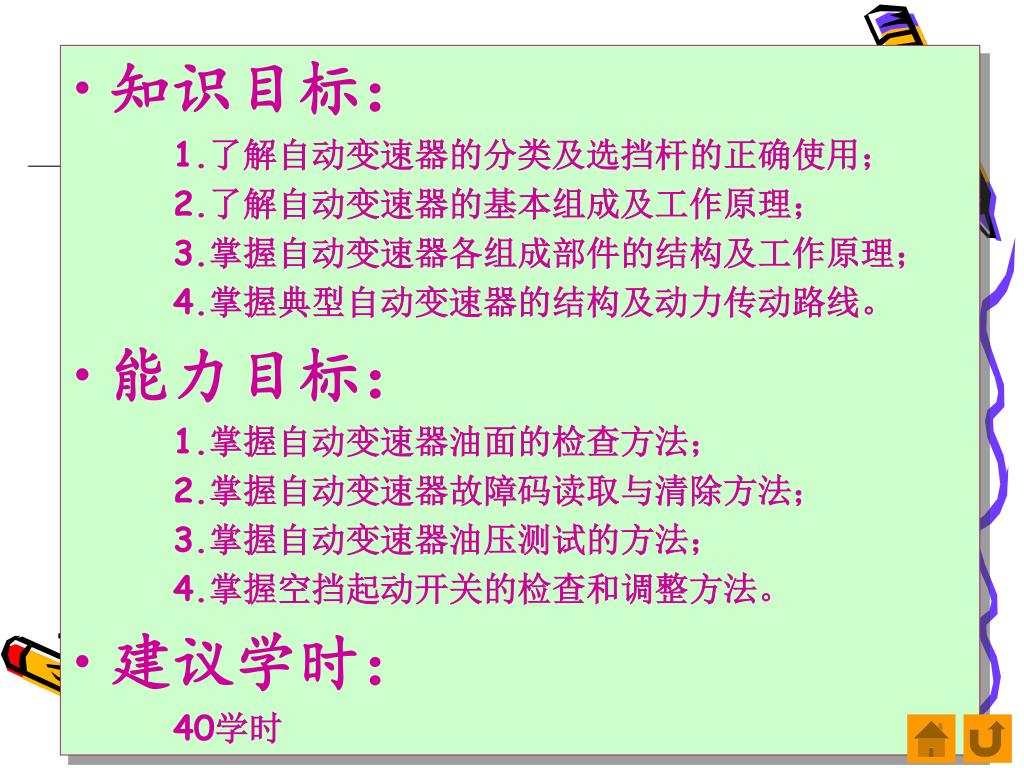 • 知识目标：

1.了解自动变速器的分类及选挡杆的正确使用；
2.了解自动变速器的基本组成及工作原理；
3.掌握自动变速器各组成部件的结构及工作原理；
4.掌握典型自动变速器的结构及动力传动路线。

• 能力目标：

1.掌握自动变速器油面的检查方法；
2.掌握自动变速器故障码读取与清除方法；
3.掌握自动变速器油压测试的方法；
4.掌握空挡起动开关的检查和调整方法。

• 建议学时：

40学时